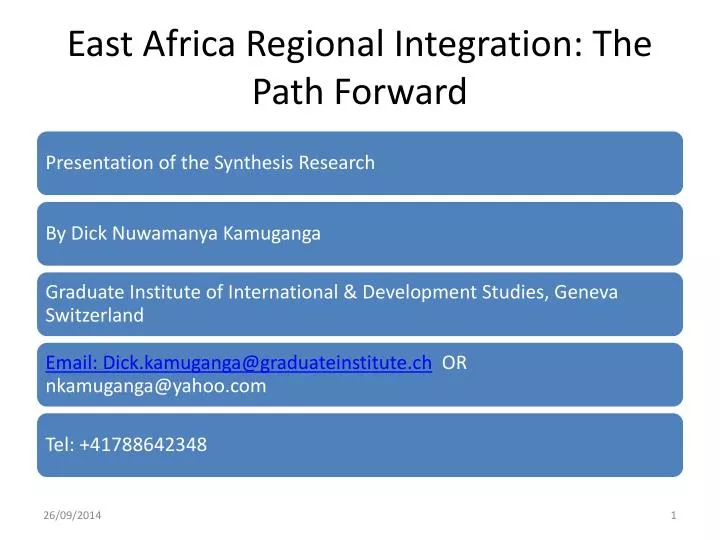 East Africa Regional Integration: The Path Forward

Presentation of the Synthesis Research

By Dick Nuwamanya Kamuganga

Graduate Institute of International & Development Studies, Geneva Switzerland

Email: Dick.kamuganga@graduateinstitute.ch OR nkamuganga@yahoo.com

Tel: +41788642348

26/09/2014

1